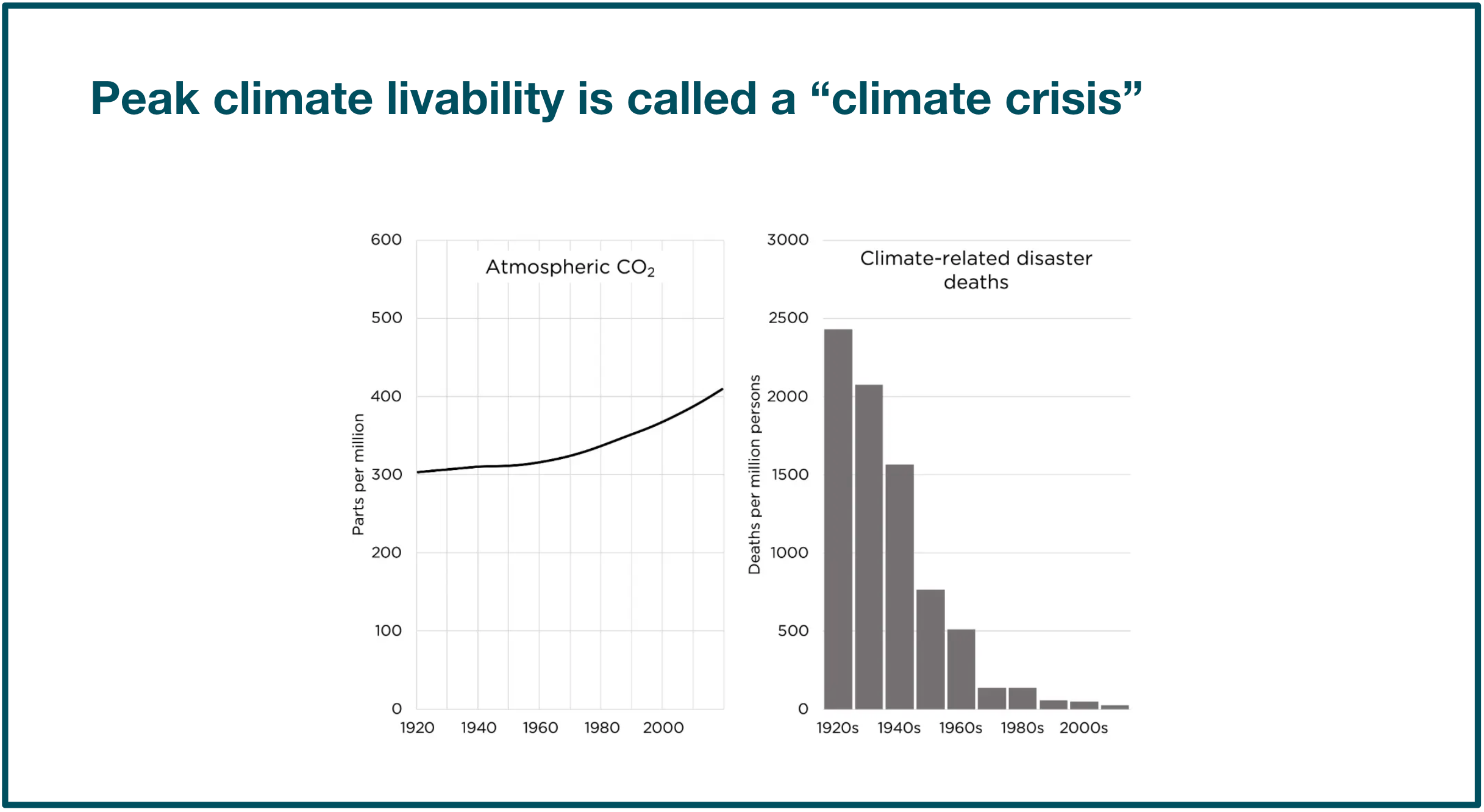 Peak climate livability is called a “climate crisis”

Atmospheric $CO_2$

Parts per million

600
500
400
300
200
100
0

1920 1940 1960 1980 2000

Climate-related disaster deaths

Deaths per million persons

3000
2500
2000
1500
1000
500
0

1920s 1940s 1960s 1980s 2000s